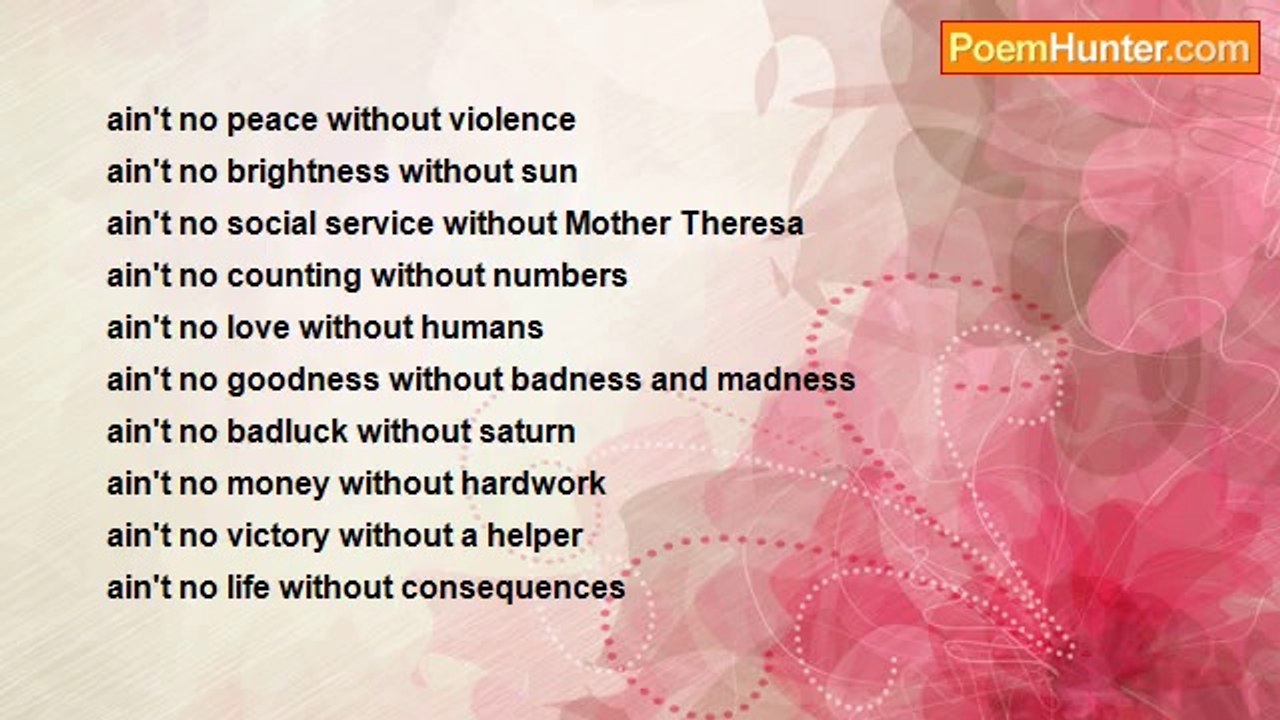 PoemHunter.com

ain't no peace without violence
ain't no brightness without sun
ain't no social service without Mother Theresa
ain't no counting without numbers
ain't no love without humans
ain't no goodness without badness and madness
ain't no badluck without saturn
ain't no money without hardwork
ain't no victory without a helper
ain't no life without consequences